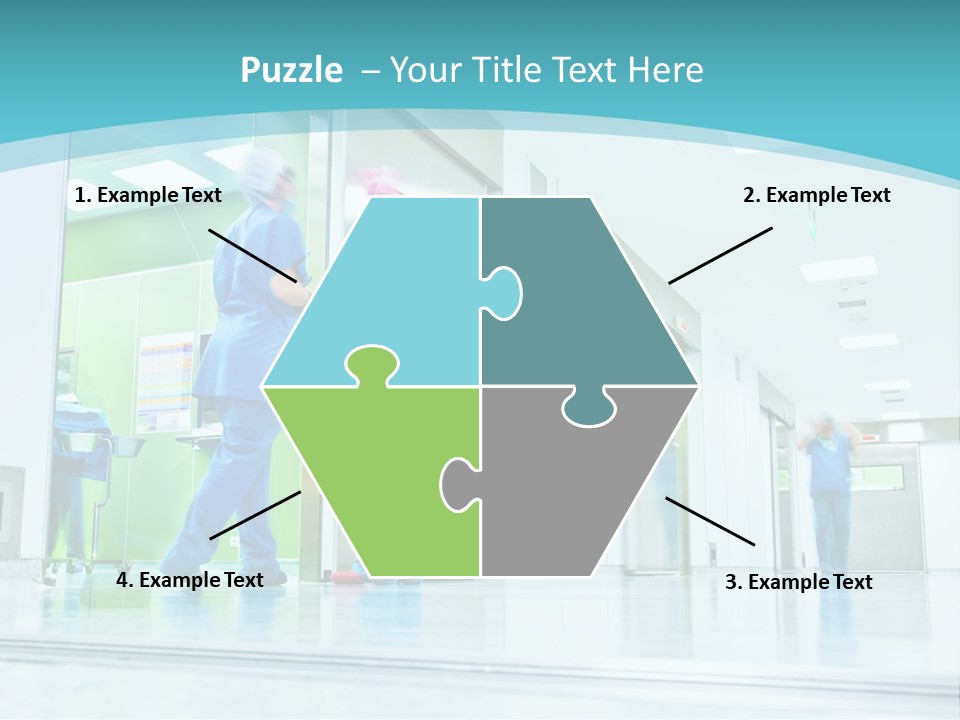 Puzzle – Your Title Text Here

1. Example Text

2. Example Text

4. Example Text

3. Example Text